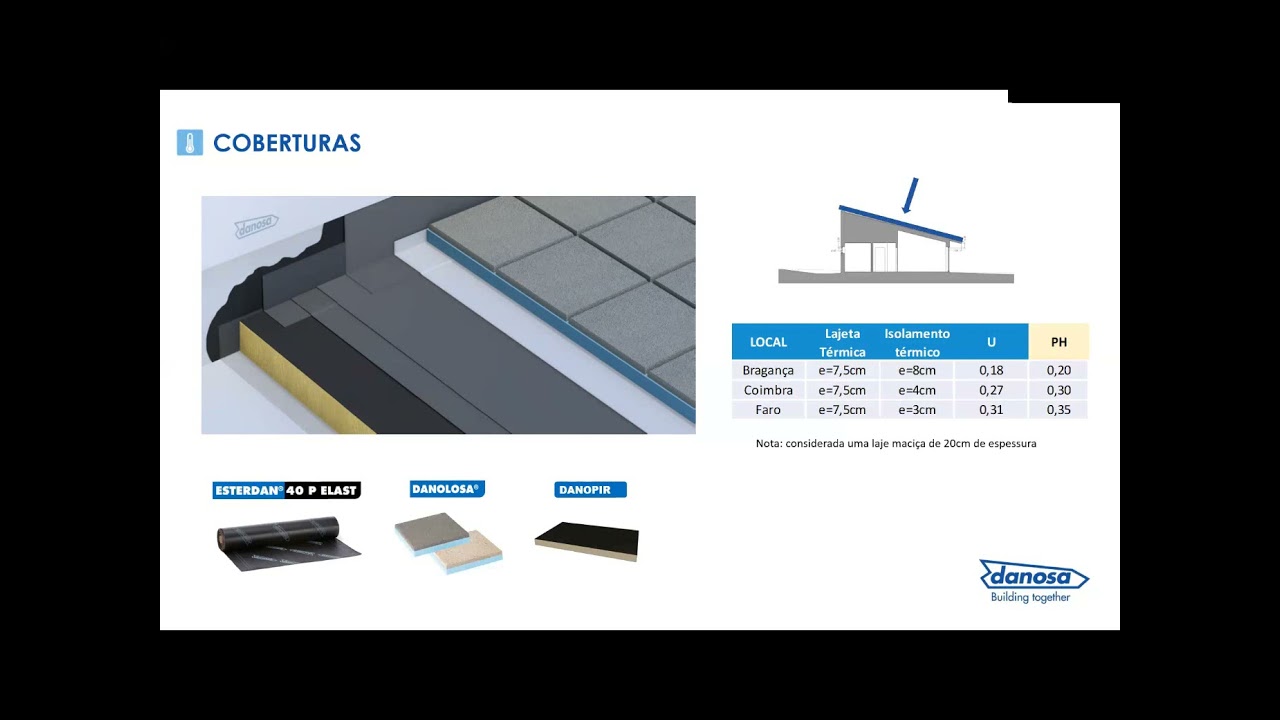 COBERTURAS

danosa

| LOCAL | Lajeta Térmica | Isolamento térmico | U | PH |
|---|---|---|---|---|
| Bragança | e=7,5cm | e=8cm | 0,18 | 0,20 |
| Coimbra | e=7,5cm | e=4cm | 0,27 | 0,30 |
| Faro | e=7,5cm | e=3cm | 0,31 | 0,35 |

Nota: considerada uma laje maciça de 20cm de espessura

ESTERDAN® 40 P ELAST

DANOLOSA®

DANOPIR

danosa
Building together